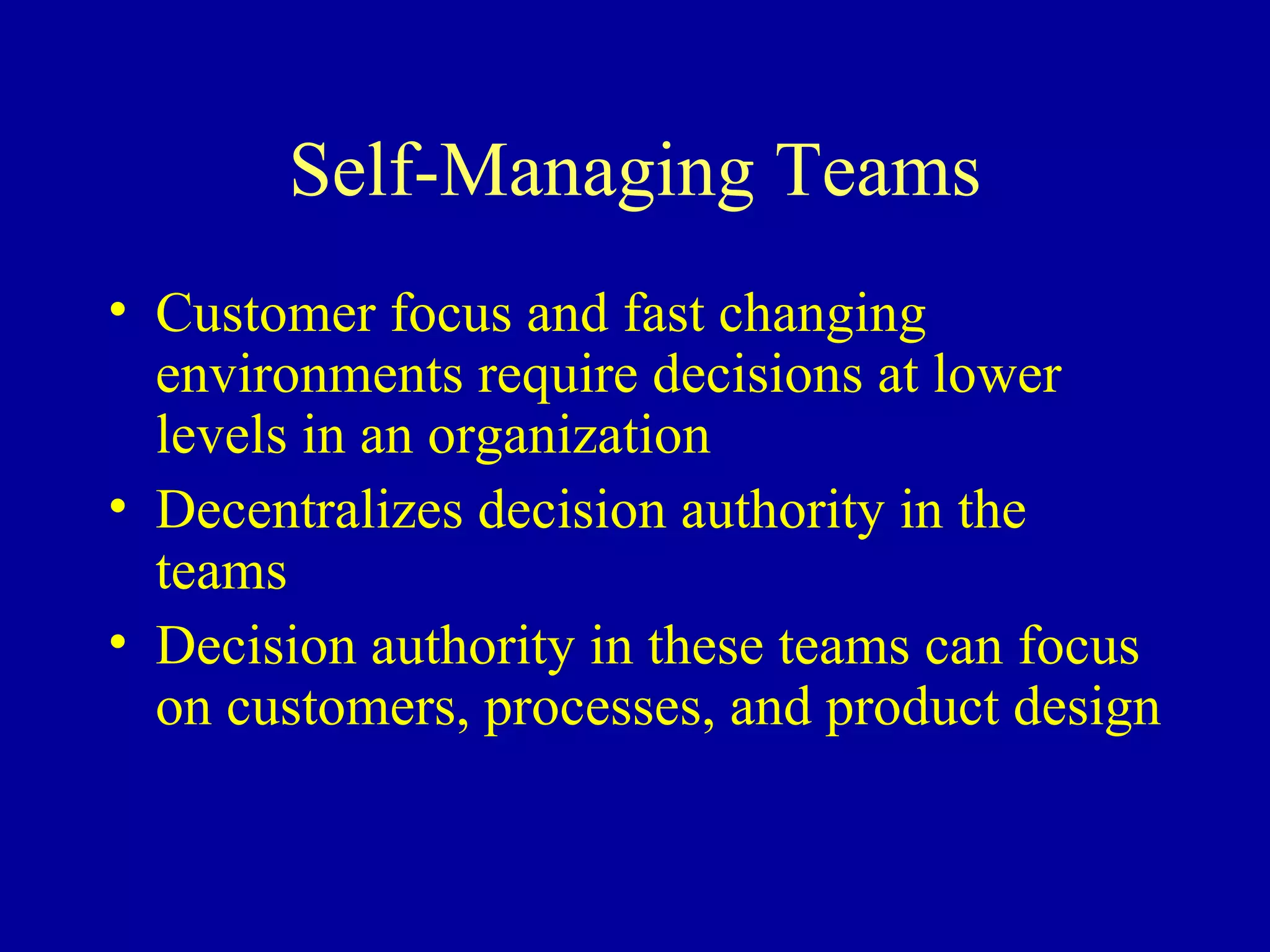 Self-Managing Teams

• Customer focus and fast changing environments require decisions at lower levels in an organization
• Decentralizes decision authority in the teams
• Decision authority in these teams can focus on customers, processes, and product design